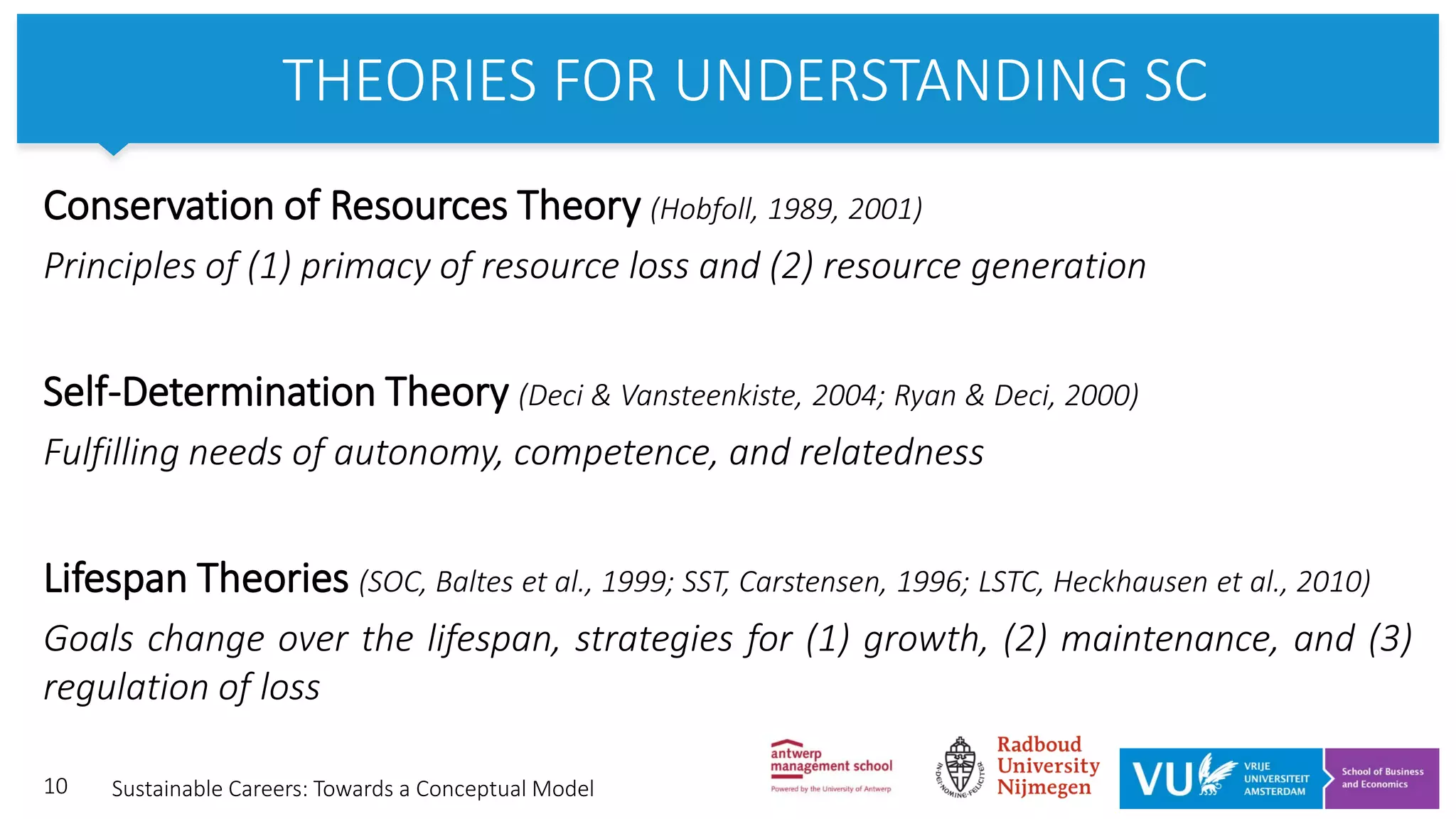 THEORIES FOR UNDERSTANDING SC

Conservation of Resources Theory (Hobfoll, 1989, 2001)

Principles of (1) primacy of resource loss and (2) resource generation

Self-Determination Theory (Deci & Vansteenkiste, 2004; Ryan & Deci, 2000)

Fulfilling needs of autonomy, competence, and relatedness

Lifespan Theories (SOC, Baltes et al., 1999; SST, Carstensen, 1996; LSTC, Heckhausen et al., 2010)

Goals change over the lifespan, strategies for (1) growth, (2) maintenance, and (3) regulation of loss

10 Sustainable Careers: Towards a Conceptual Model

antwerp management school
Powered by the University of Antwerp

IN DEI NOMINE FELICITER
Radboud University Nijmegen

VU VRIJE UNIVERSITEIT AMSTERDAM
School of Business and Economics